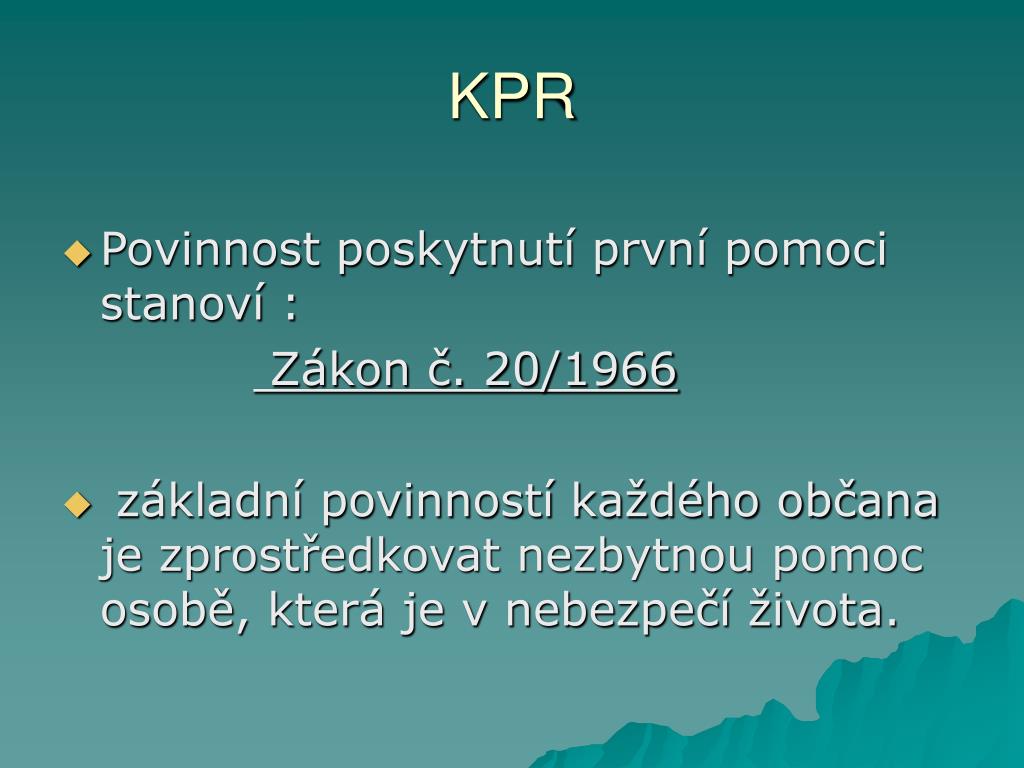 KPR

Povinnost poskytnutí první pomoci stanoví :

Zákon č. 20/1966

základní povinností každého občana je zprostředkovat nezbytnou pomoc osobě, která je v nebezpečí života.